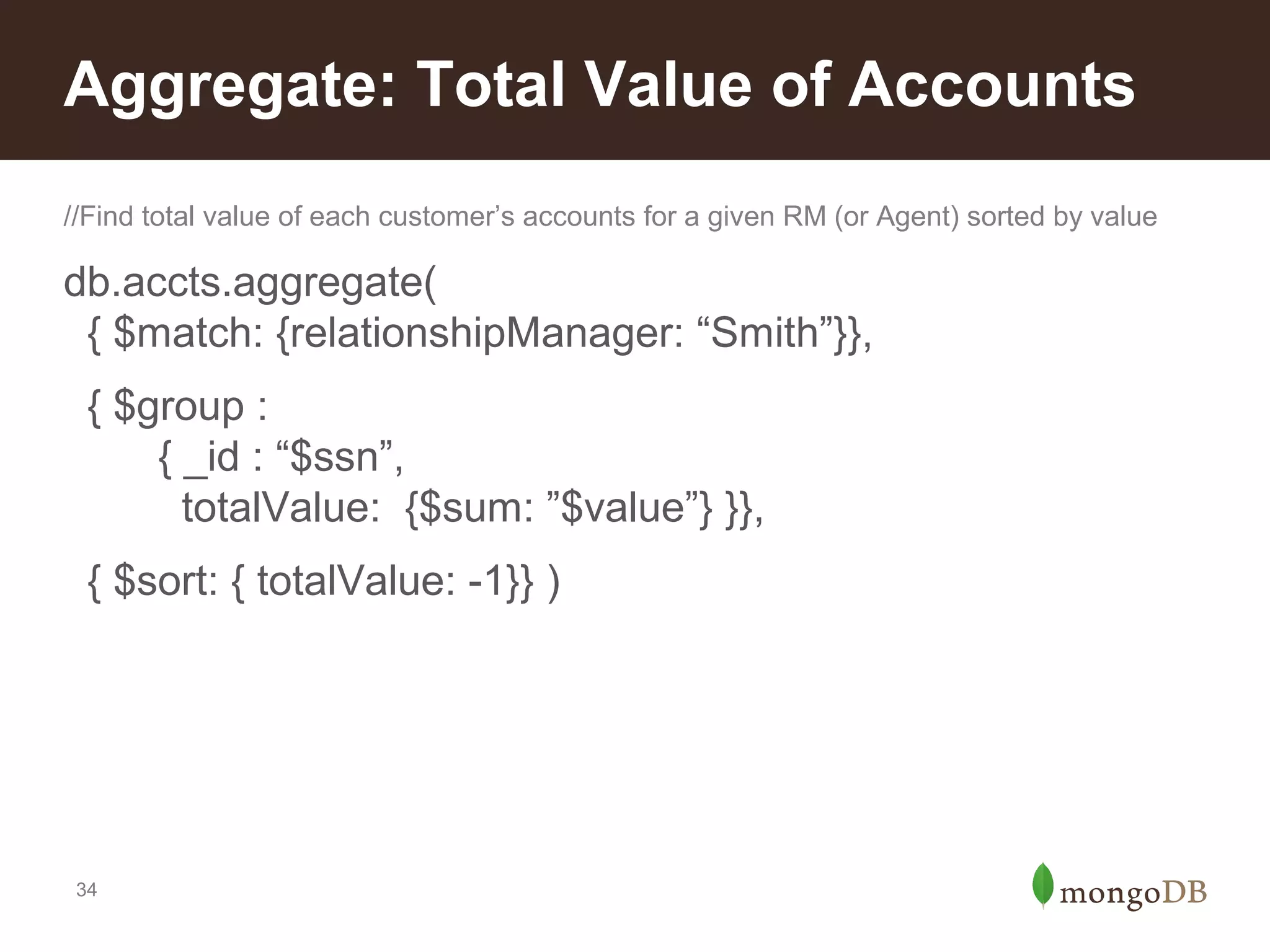 Aggregate: Total Value of Accounts

//Find total value of each customer’s accounts for a given RM (or Agent) sorted by value

db.accts.aggregate(
 { $match: {relationshipManager: “Smith”}},

 { $group :
  { _id : “$ssn”,
   totalValue: {$sum: ”$value”} }},

 { $sort: { totalValue: -1}} )

34

mongoDB